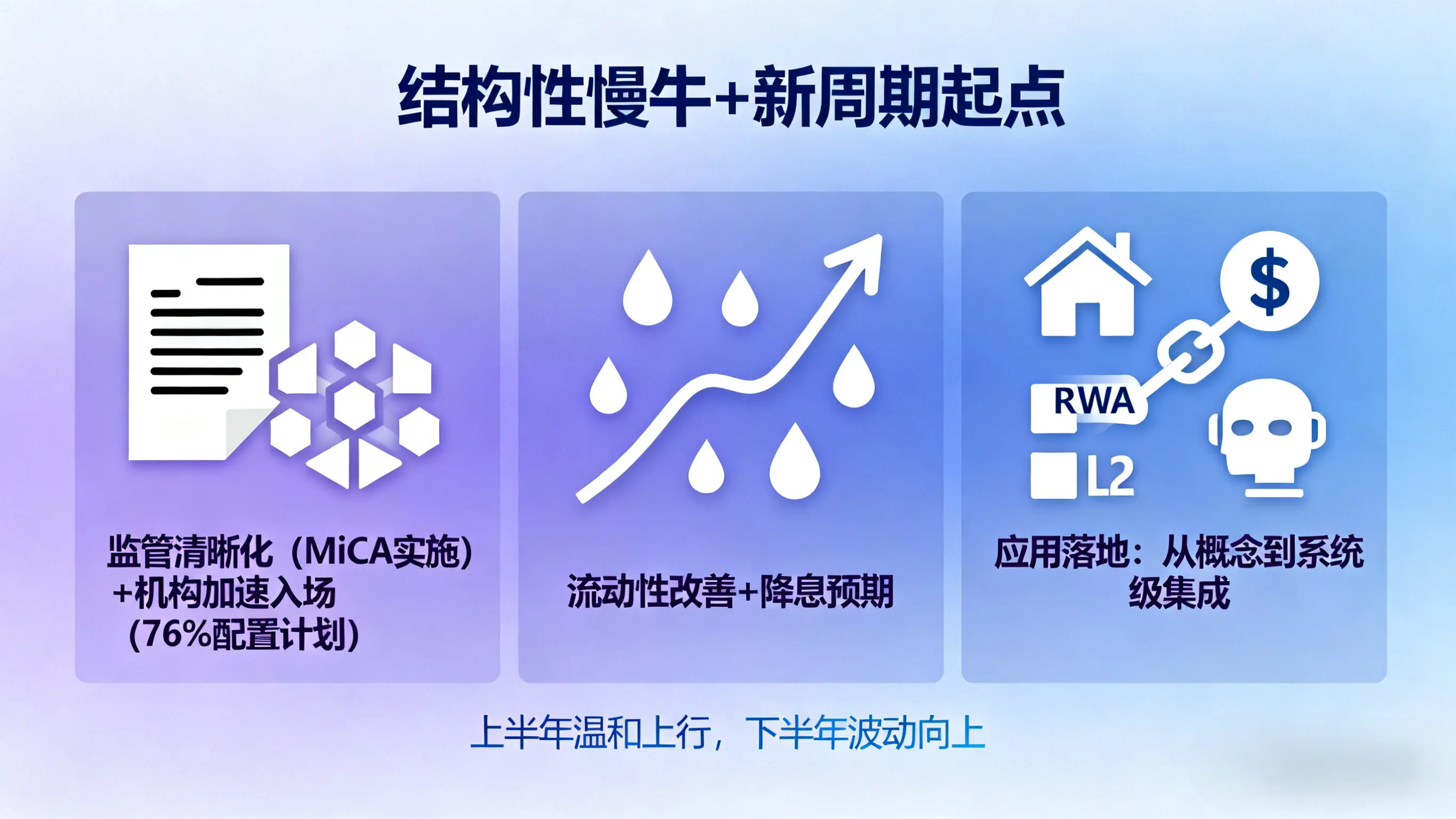 结构性慢牛+新周期起点

监管清晰化（MiCA实施）+机构加速入场（76%配置计划）

流动性改善+降息预期

$

RWA

L2

应用落地：从概念到系统级集成

上半年温和上行，下半年波动向上